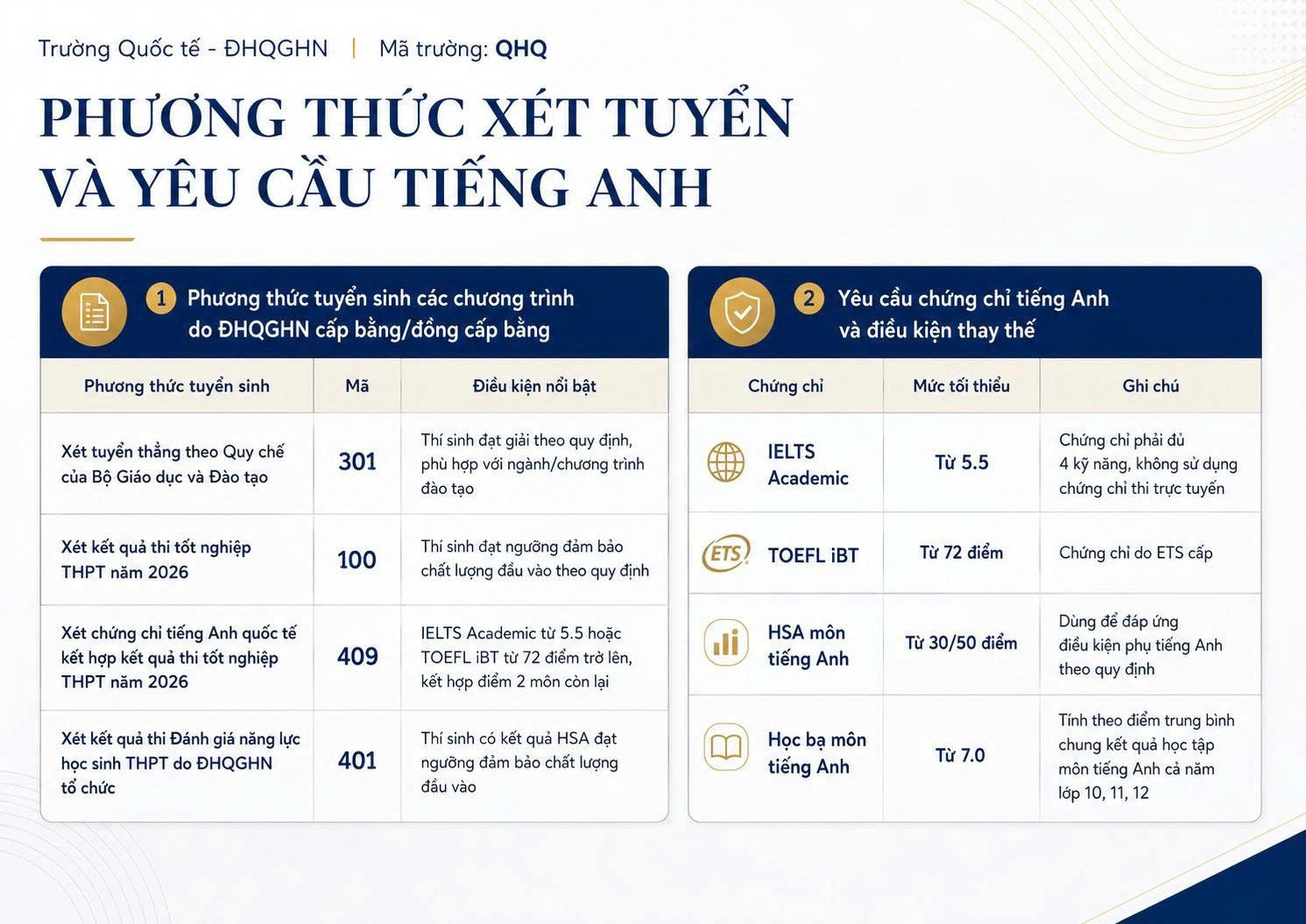 Trường Quốc tế - ĐHQGHN | Mã trường: QHQ

PHƯƠNG THỨC XÉT TUYỂN VÀ YÊU CẦU TIẾNG ANH

1 Phương thức tuyển sinh các chương trình do ĐHQGHN cấp bằng/đồng cấp bằng

| Phương thức tuyển sinh | Mã | Điều kiện nổi bật |
|---|---|---|
| Xét tuyển thẳng theo Quy chế của Bộ Giáo dục và Đào tạo | 301 | Thí sinh đạt giải theo quy định, phù hợp với ngành/chương trình đào tạo |
| Xét kết quả thi tốt nghiệp THPT năm 2026 | 100 | Thí sinh đạt ngưỡng đảm bảo chất lượng đầu vào theo quy định |
| Xét chứng chỉ tiếng Anh quốc tế kết hợp kết quả thi tốt nghiệp THPT năm 2026 | 409 | IELTS Academic từ 5.5 hoặc TOEFL iBT từ 72 điểm trở lên, kết hợp điểm 2 môn còn lại |
| Xét kết quả thi Đánh giá năng lực học sinh THPT do ĐHQGHN tổ chức | 401 | Thí sinh có kết quả HSA đạt ngưỡng đảm bảo chất lượng đầu vào |

2 Yêu cầu chứng chỉ tiếng Anh và điều kiện thay thế

| Chứng chỉ | Mức tối thiểu | Ghi chú |
|---|---|---|
| IELTS Academic | Từ 5.5 | Chứng chỉ phải đủ 4 kỹ năng, không sử dụng chứng chỉ thi trực tuyến |
| ETS TOEFL iBT | Từ 72 điểm | Chứng chỉ do ETS cấp |
| HSA môn tiếng Anh | Từ 30/50 điểm | Dùng để đáp ứng điều kiện phụ tiếng Anh theo quy định |
| Học bạ môn tiếng Anh | Từ 7.0 | Tính theo điểm trung bình chung kết quả học tập môn tiếng Anh cả năm lớp 10, 11, 12 |